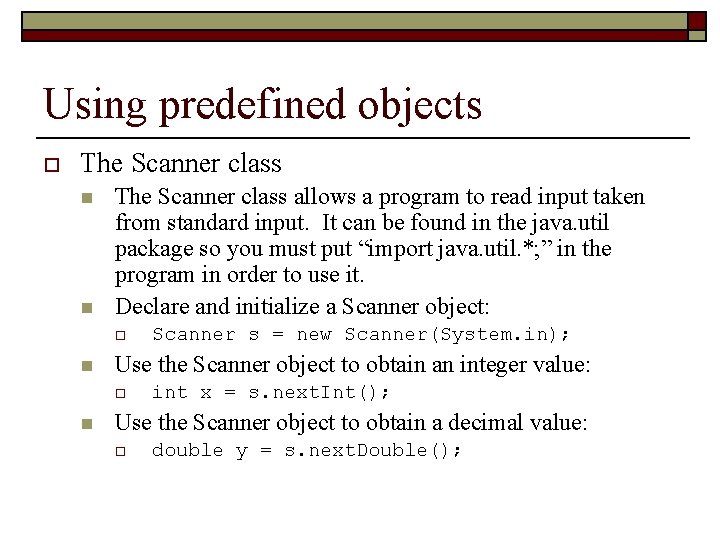 Using predefined objects

The Scanner class

The Scanner class allows a program to read input taken from standard input. It can be found in the java.util package so you must put “import java.util.*;” in the program in order to use it.

Declare and initialize a Scanner object:

Scanner s = new Scanner(System.in);

Use the Scanner object to obtain an integer value:

int x = s.nextInt();

Use the Scanner object to obtain a decimal value:

double y = s.nextDouble();